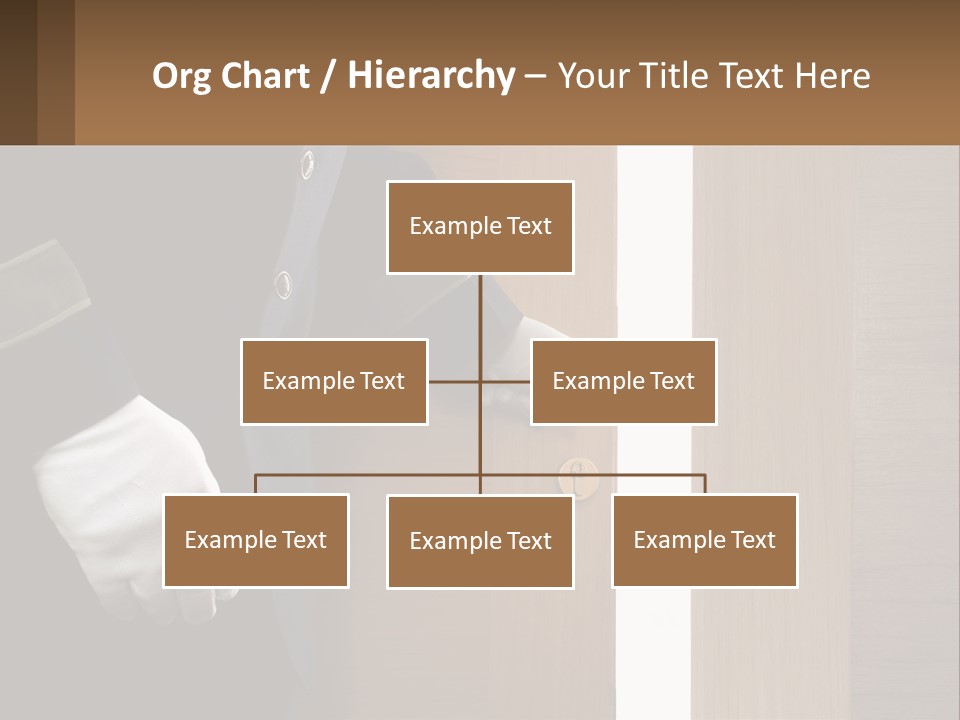 Org Chart / Hierarchy – Your Title Text Here

Example Text

Example Text

Example Text

Example Text

Example Text

Example Text